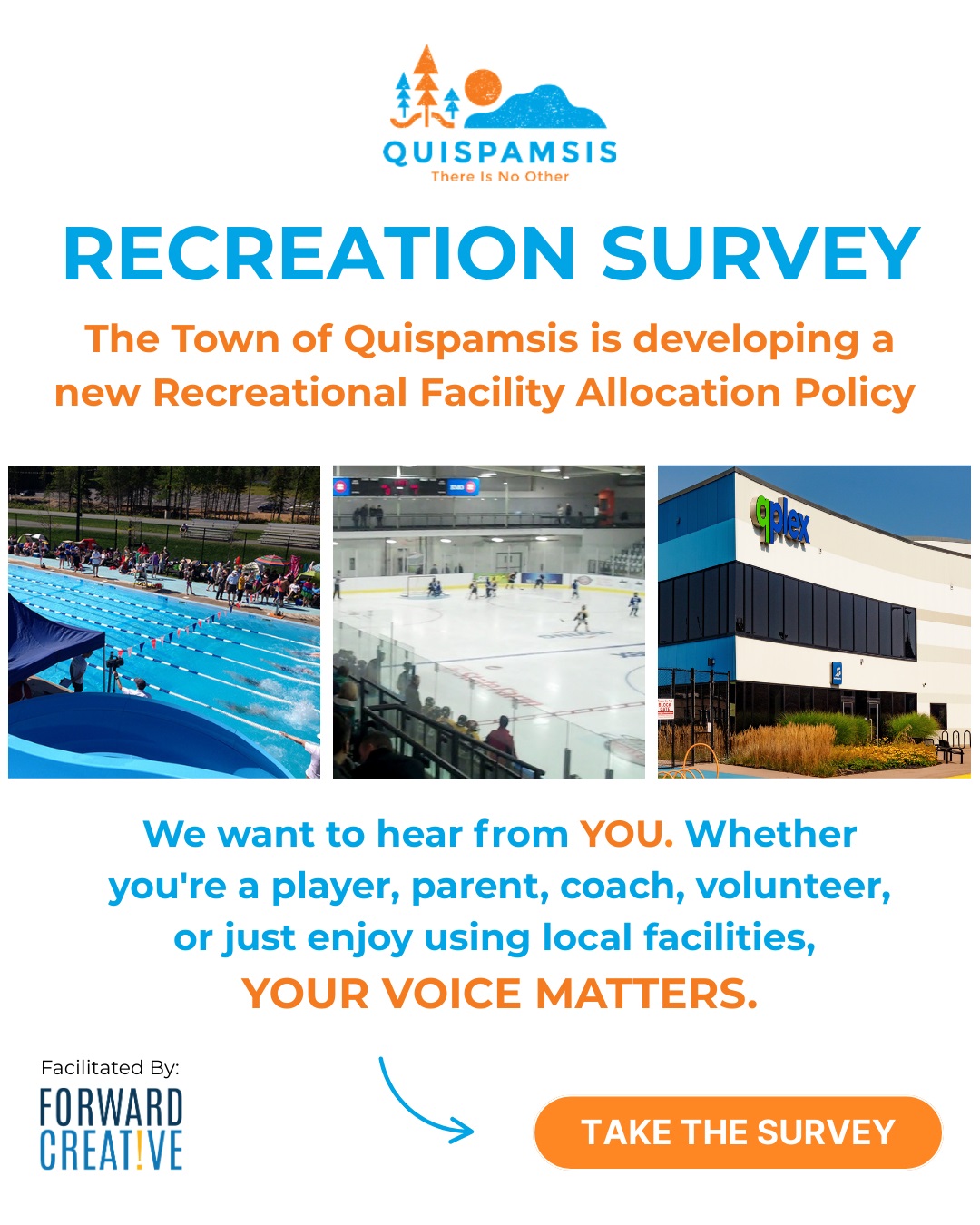 QUISPAMSIS
There Is No Other

RECREATION SURVEY

The Town of Quispamsis is developing a new Recreational Facility Allocation Policy

qplex

We want to hear from YOU. Whether you're a player, parent, coach, volunteer, or just enjoy using local facilities, YOUR VOICE MATTERS.

Facilitated By:
FORWARD CREAT!VE

TAKE THE SURVEY